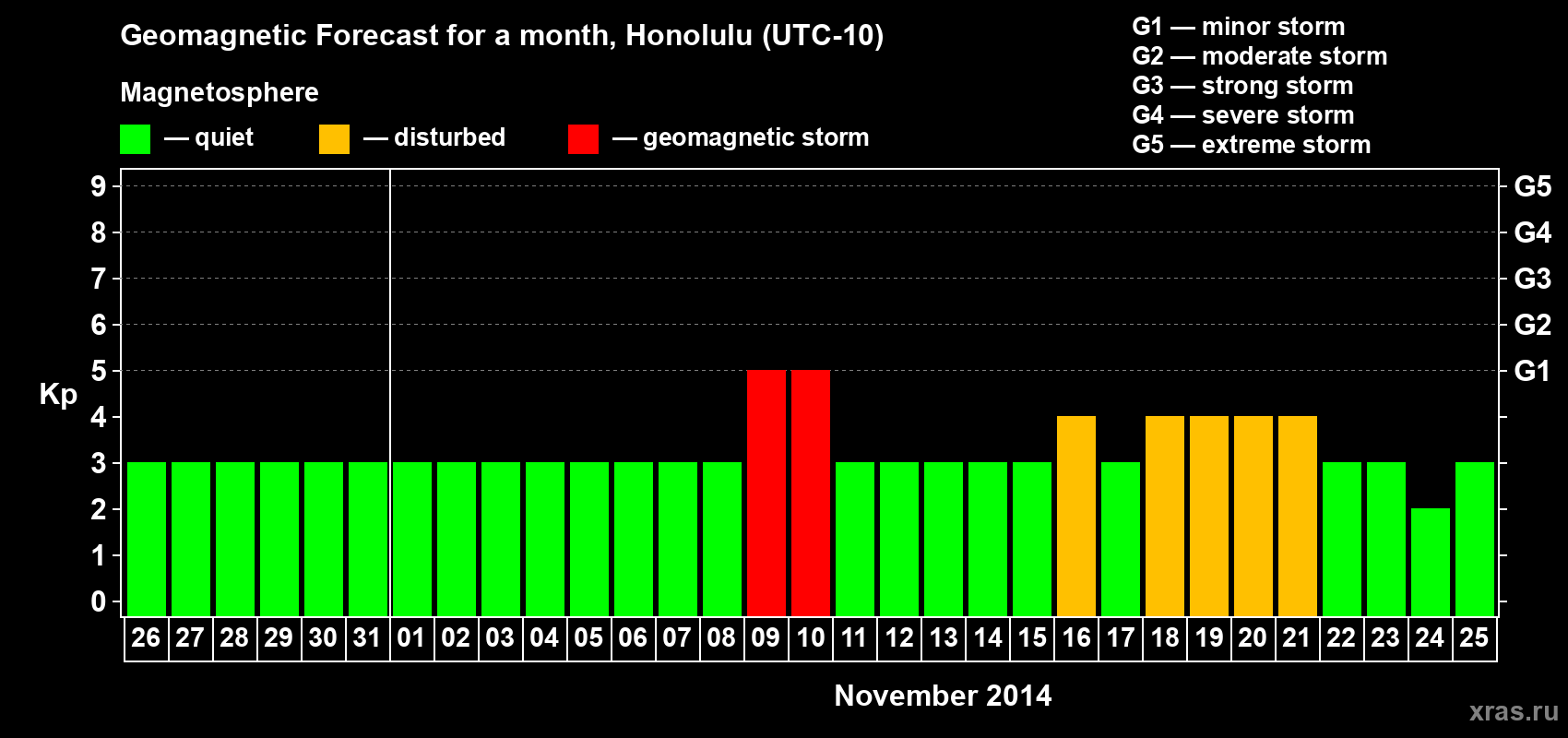 Geomagnetic Forecast for a month, Honolulu (UTC-10)

Magnetosphere

— quiet — disturbed — geomagnetic storm

G1 — minor storm
G2 — moderate storm
G3 — strong storm
G4 — severe storm
G5 — extreme storm

Kp

9
8
7
6
5
4
3
2
1
0

G5
G4
G3
G2
G1

26 27 28 29 30 31 01 02 03 04 05 06 07 08 09 10 11 12 13 14 15 16 17 18 19 20 21 22 23 24 25

November 2014

xras.ru